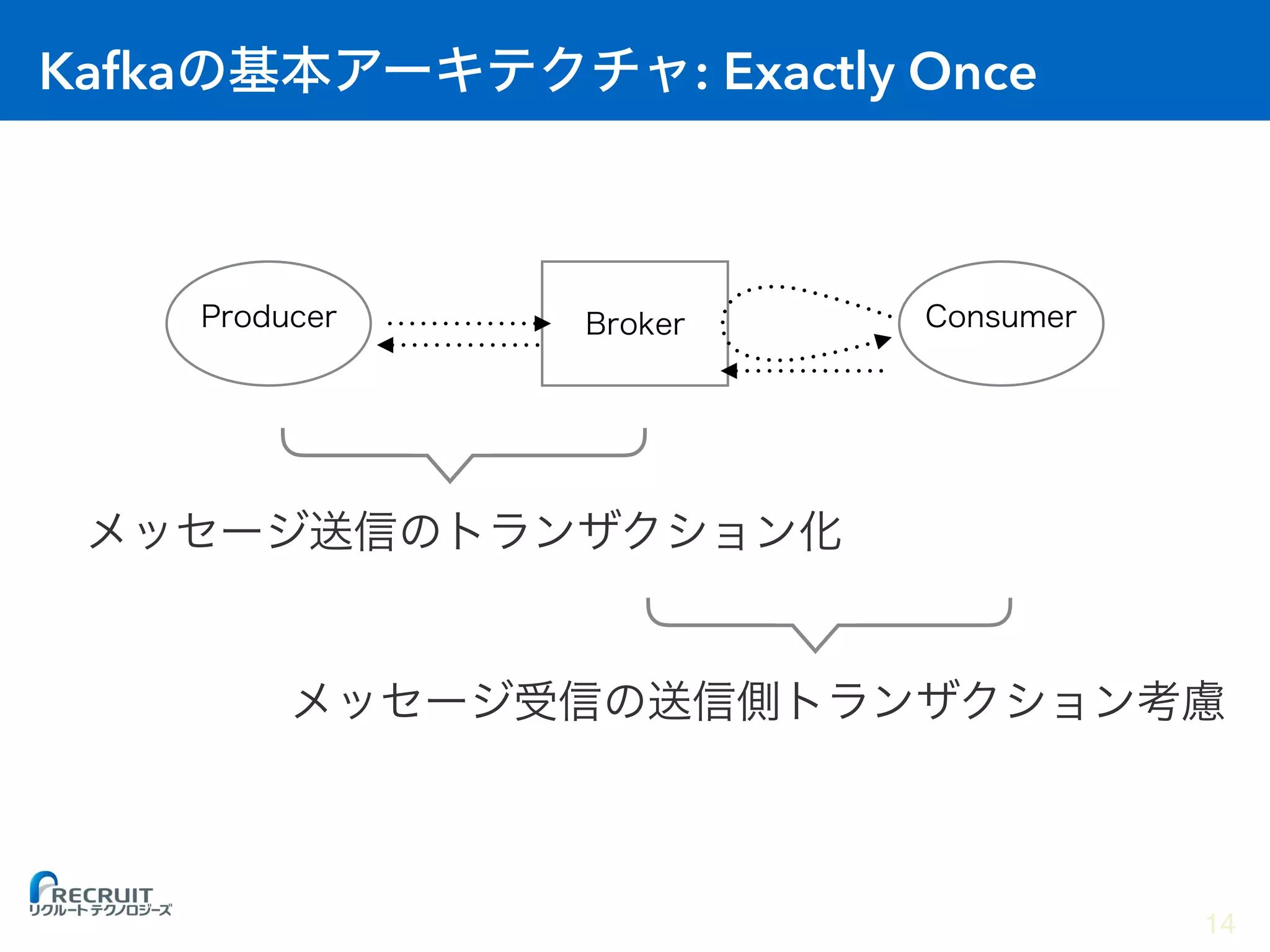 Kafkaの基本アーキテクチャ: Exactly Once

Producer

Broker

Consumer

メッセージ送信のトランザクション化

メッセージ受信の送信側トランザクション考慮

RECRUIT
リクルートテクノロジーズ

14